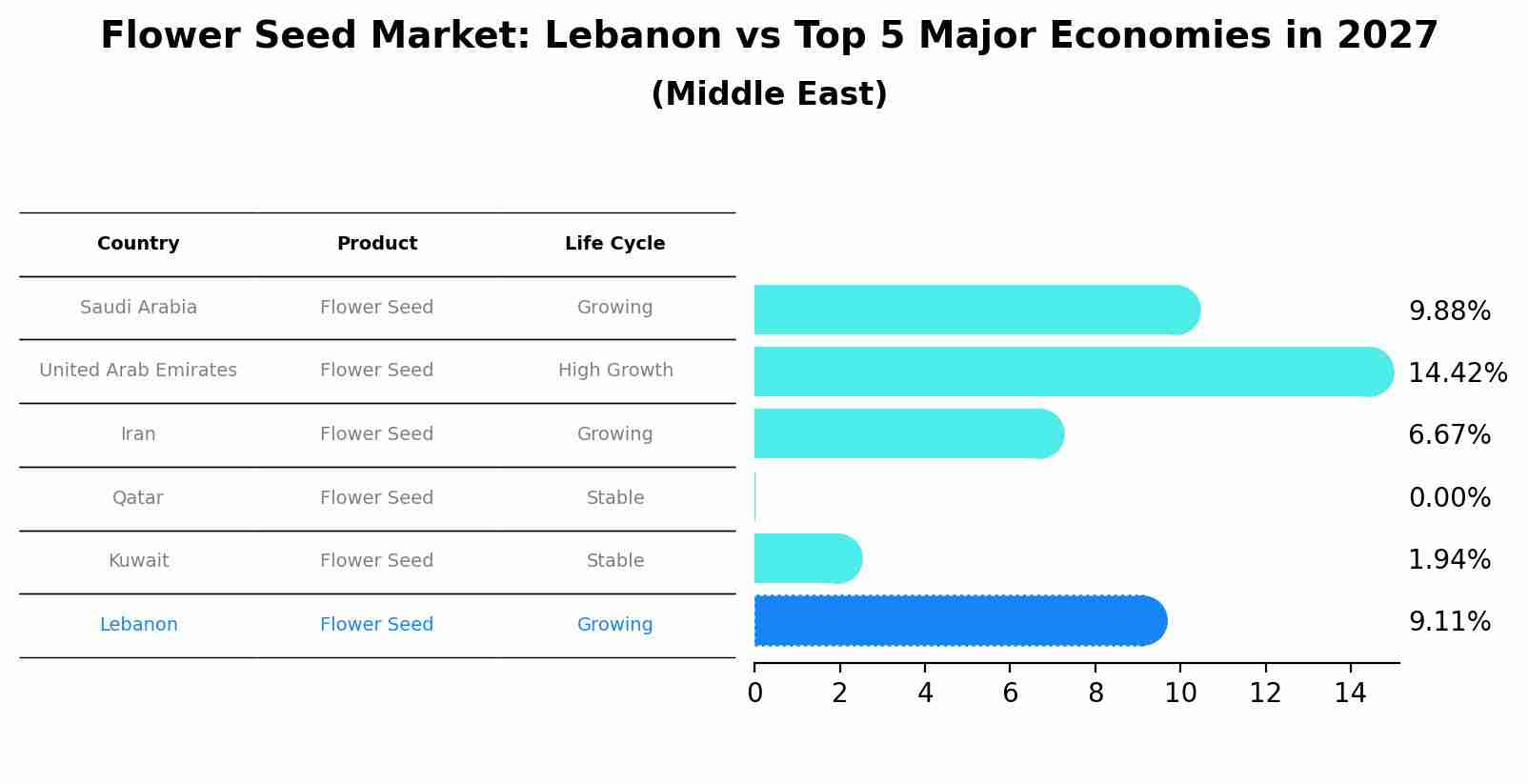 Flower Seed Market: Lebanon vs Top 5 Major Economies in 2027
(Middle East)

| Country | Product | Life Cycle |
|---|---|---|
| Saudi Arabia | Flower Seed | Growing |
| United Arab Emirates | Flower Seed | High Growth |
| Iran | Flower Seed | Growing |
| Qatar | Flower Seed | Stable |
| Kuwait | Flower Seed | Stable |
| Lebanon | Flower Seed | Growing |

9.88%
14.42%
6.67%
0.00%
1.94%
9.11%

0 2 4 6 8 10 12 14